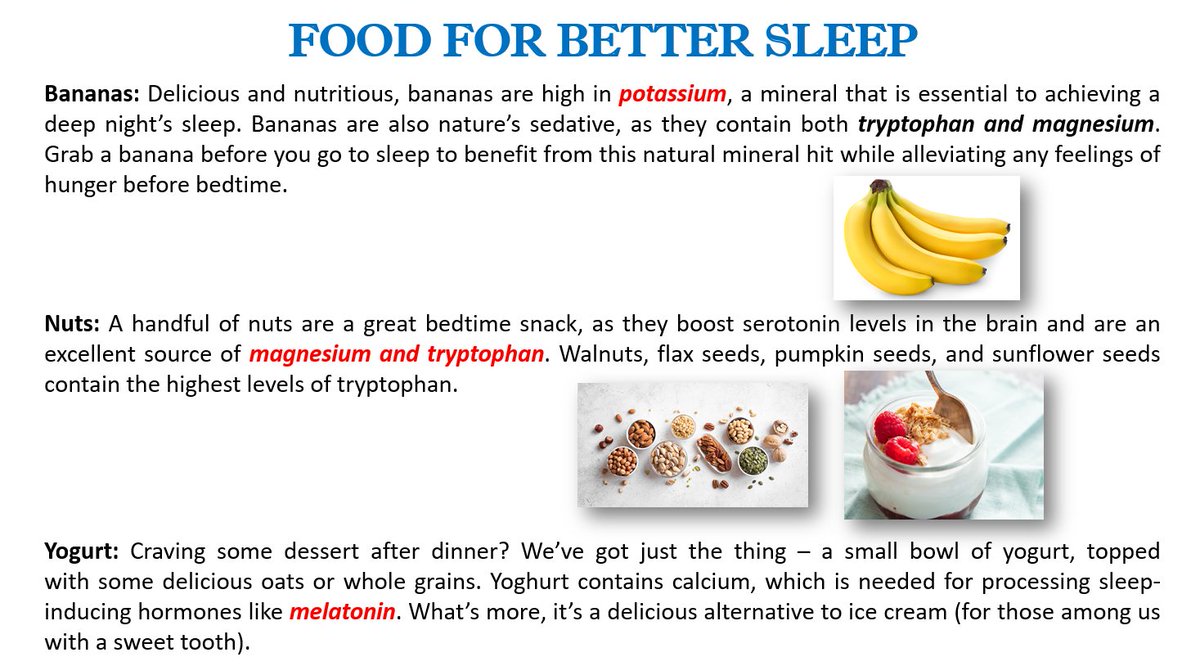 FOOD FOR BETTER SLEEP

Bananas: Delicious and nutritious, bananas are high in potassium, a mineral that is essential to achieving a deep night's sleep. Bananas are also nature's sedative, as they contain both tryptophan and magnesium. Grab a banana before you go to sleep to benefit from this natural mineral hit while alleviating any feelings of hunger before bedtime.

Nuts: A handful of nuts are a great bedtime snack, as they boost serotonin levels in the brain and are an excellent source of magnesium and tryptophan. Walnuts, flax seeds, pumpkin seeds, and sunflower seeds contain the highest levels of tryptophan.

Yogurt: Craving some dessert after dinner? We've got just the thing – a small bowl of yogurt, topped with some delicious oats or whole grains. Yoghurt contains calcium, which is needed for processing sleep-inducing hormones like melatonin. What's more, it's a delicious alternative to ice cream (for those among us with a sweet tooth).